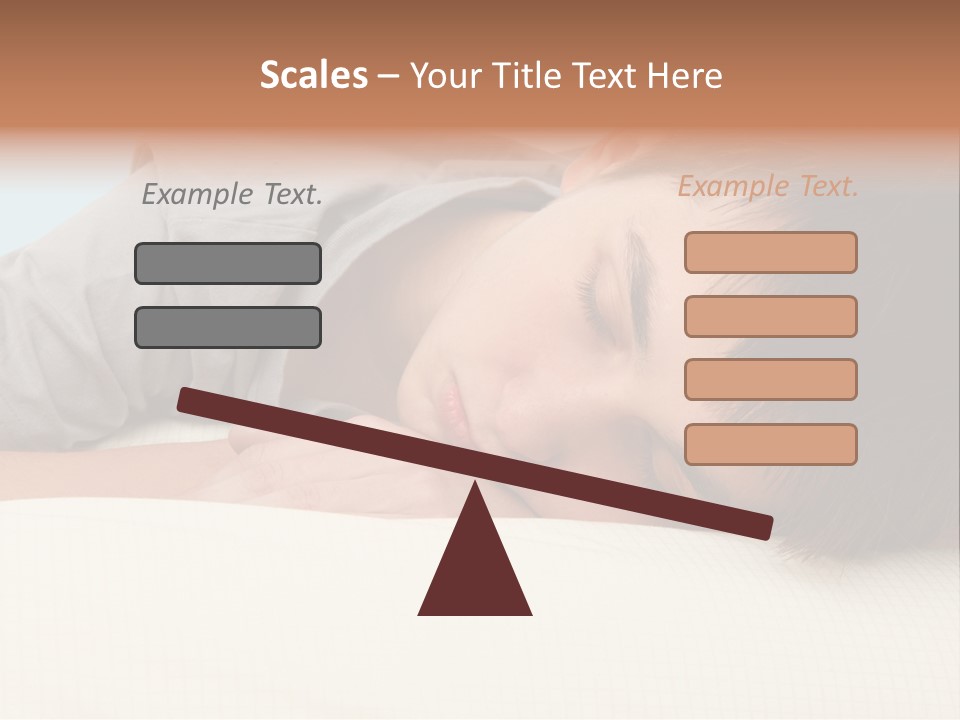 Scales – Your Title Text Here

Example Text.

Example Text.